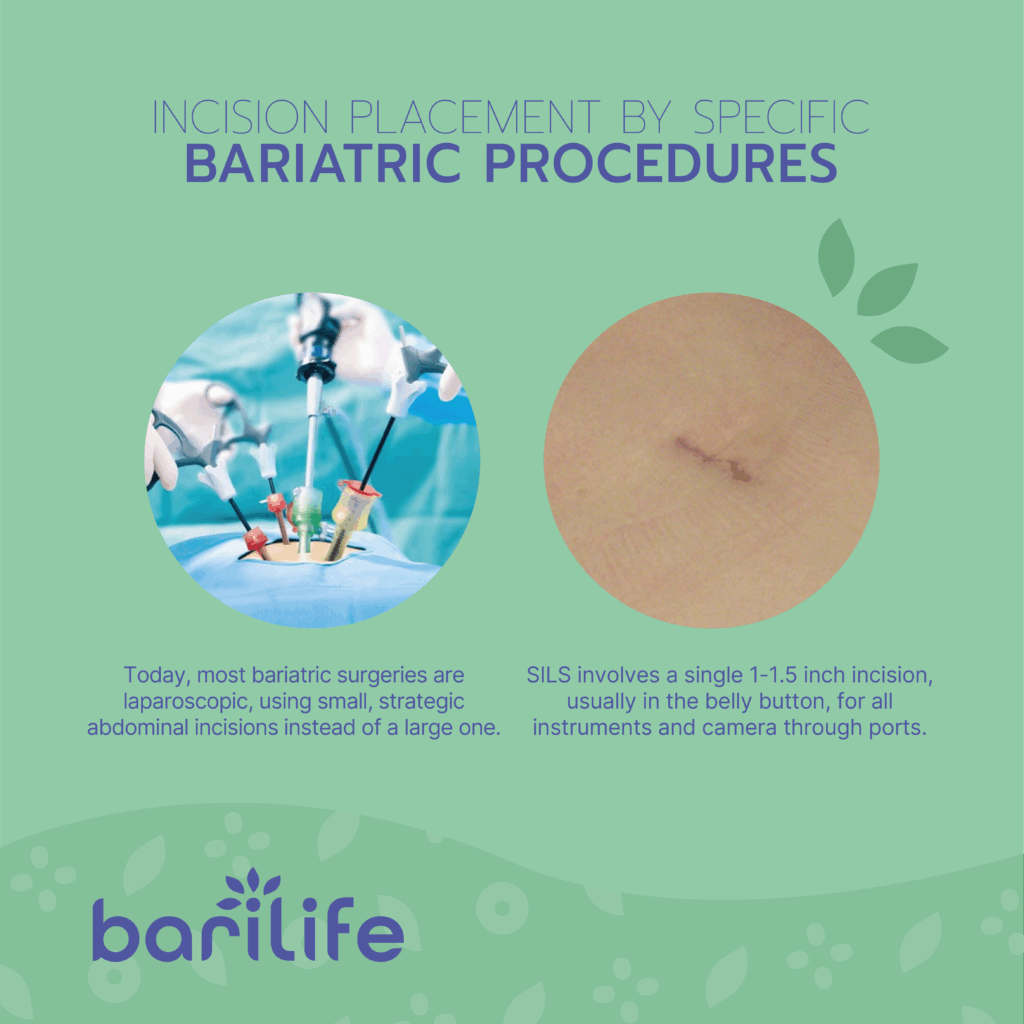 INCISION PLACEMENT BY SPECIFIC
BARIATRIC PROCEDURES

Today, most bariatric surgeries are laparoscopic, using small, strategic abdominal incisions instead of a large one.

SILS involves a single 1-1.5 inch incision, usually in the belly button, for all instruments and camera through ports.

barilife